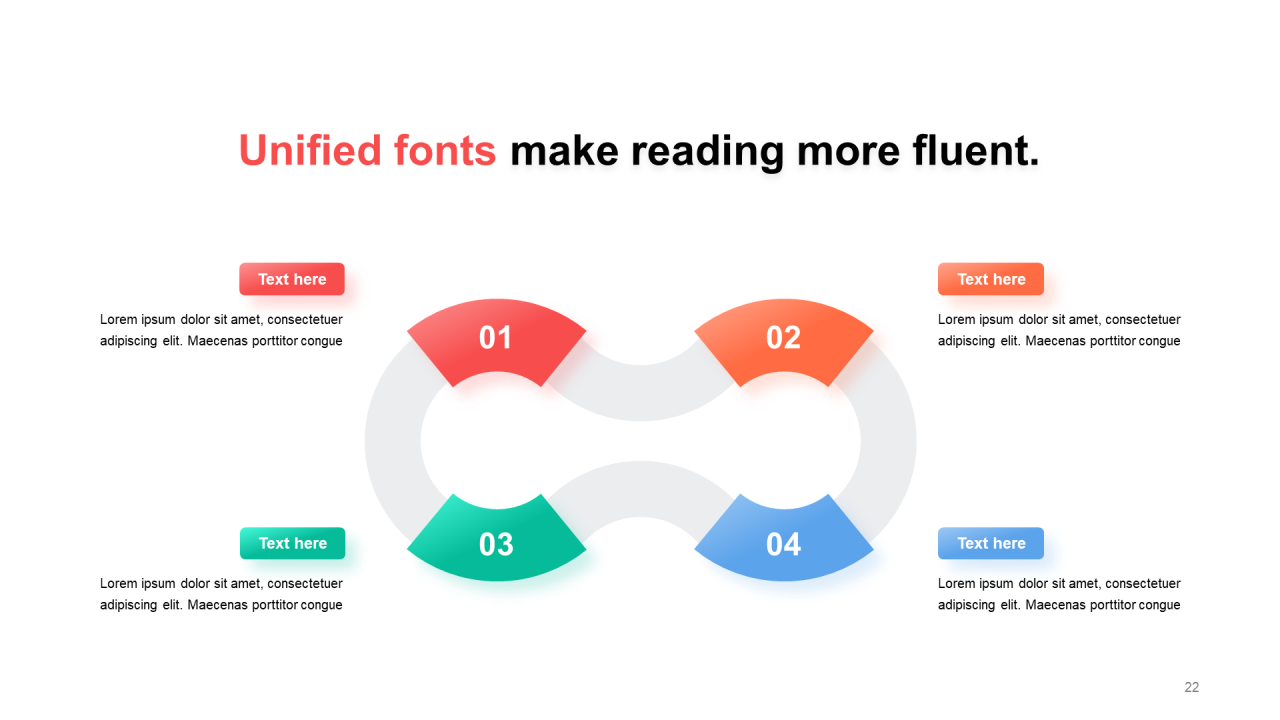 Unified fonts make reading more fluent.

Text here

Lorem ipsum dolor sit amet, consectetuer adipiscing elit. Maecenas porttitor congue

01

02

Text here

Lorem ipsum dolor sit amet, consectetuer adipiscing elit. Maecenas porttitor congue

Text here

Lorem ipsum dolor sit amet, consectetuer adipiscing elit. Maecenas porttitor congue

03

04

Text here

Lorem ipsum dolor sit amet, consectetuer adipiscing elit. Maecenas porttitor congue

22